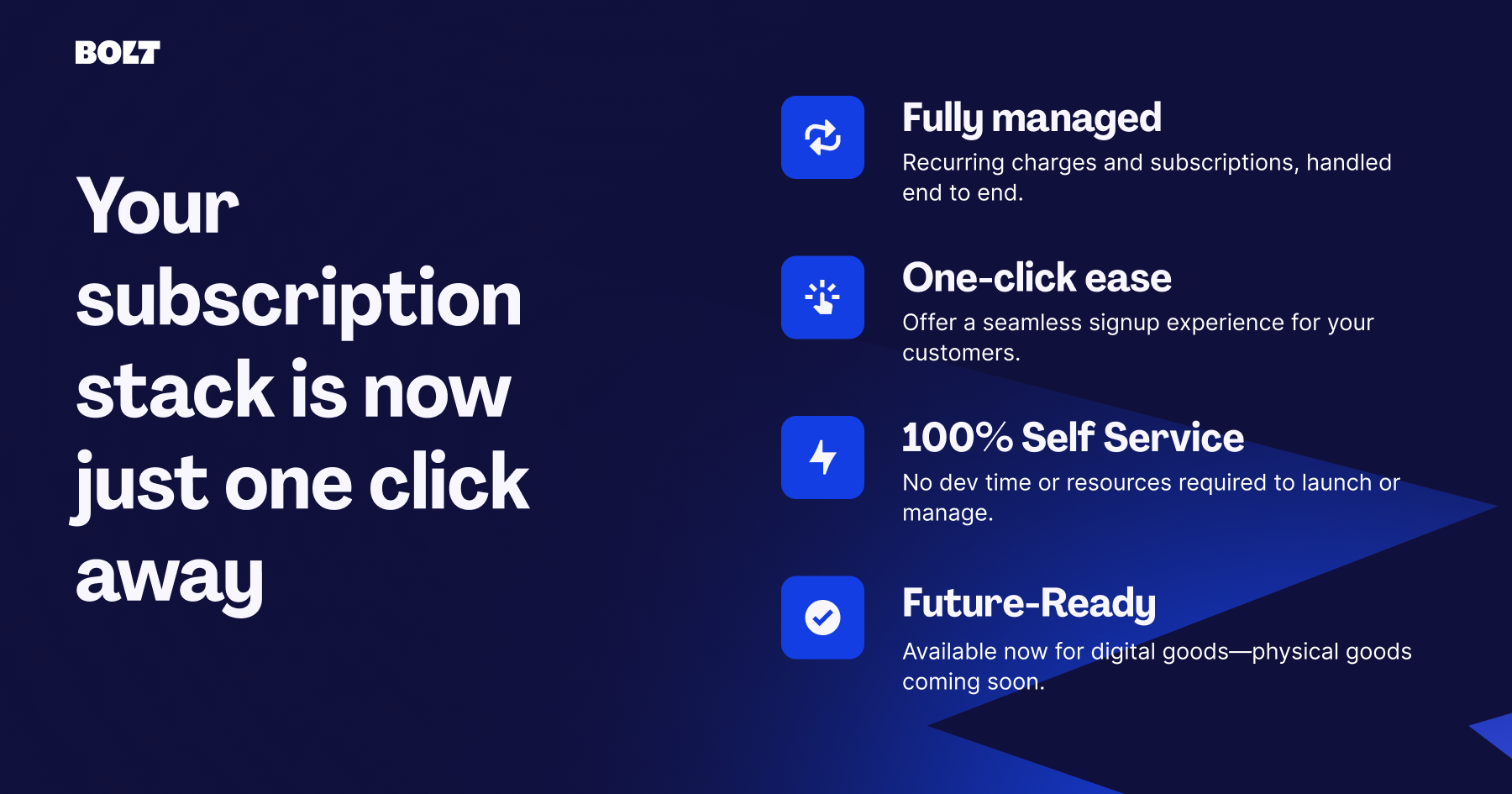 BOLT

Your subscription stack is now just one click away

Fully managed

Recurring charges and subscriptions, handled end to end.

One-click ease

Offer a seamless signup experience for your customers.

100% Self Service

No dev time or resources required to launch or manage.

Future-Ready

Available now for digital goods—physical goods coming soon.